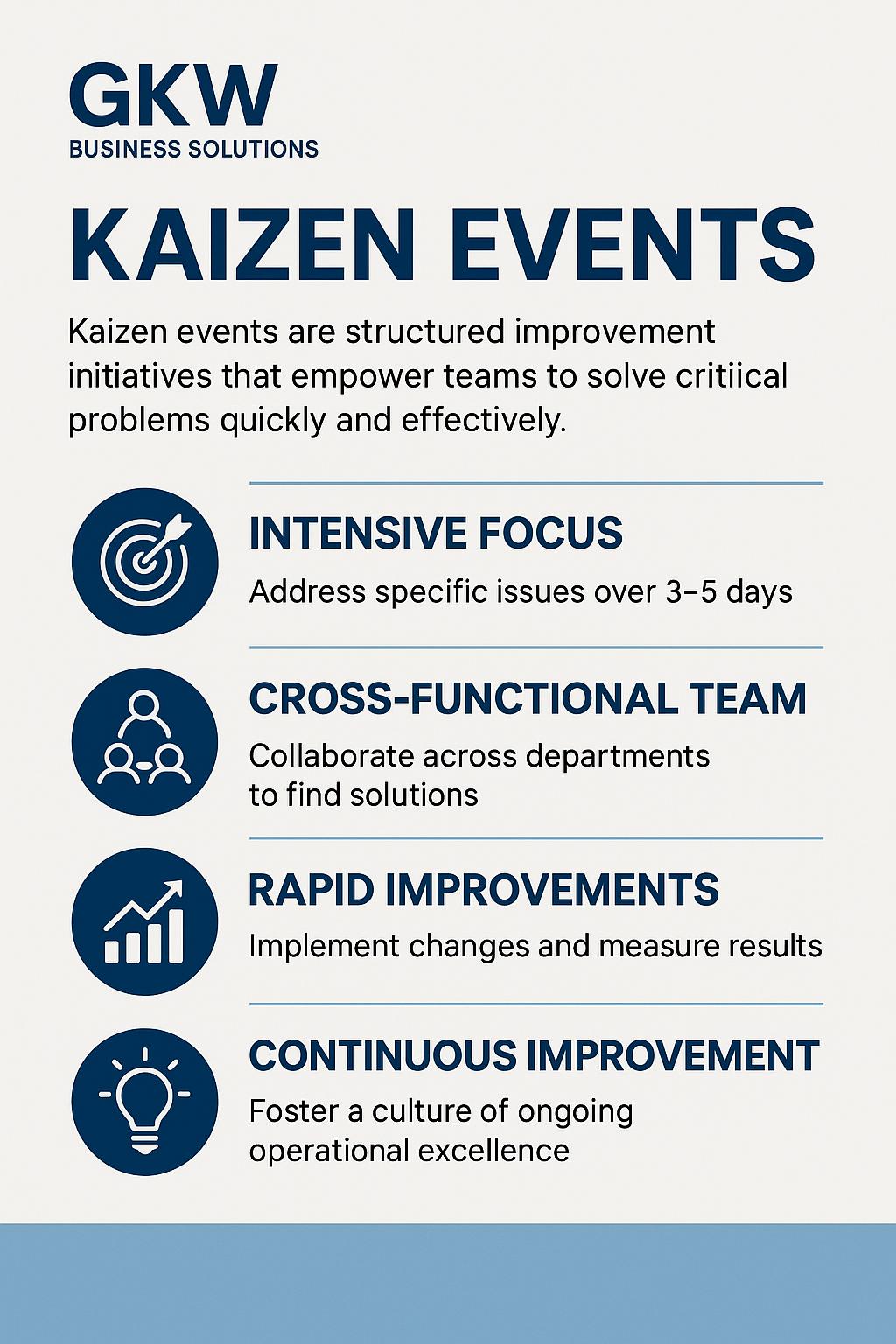 GKW
BUSINESS SOLUTIONS

KAIZEN EVENTS

Kaizen events are structured improvement initiatives that empower teams to solve critiical problems quickly and effectively.

INTENSIVE FOCUS
Address specific issues over 3–5 days

CROSS-FUNCTIONAL TEAM
Collaborate across departments to find solutions

RAPID IMPROVEMENTS
Implement changes and measure results

CONTINUOUS IMPROVEMENT
Foster a culture of ongoing operational excellence